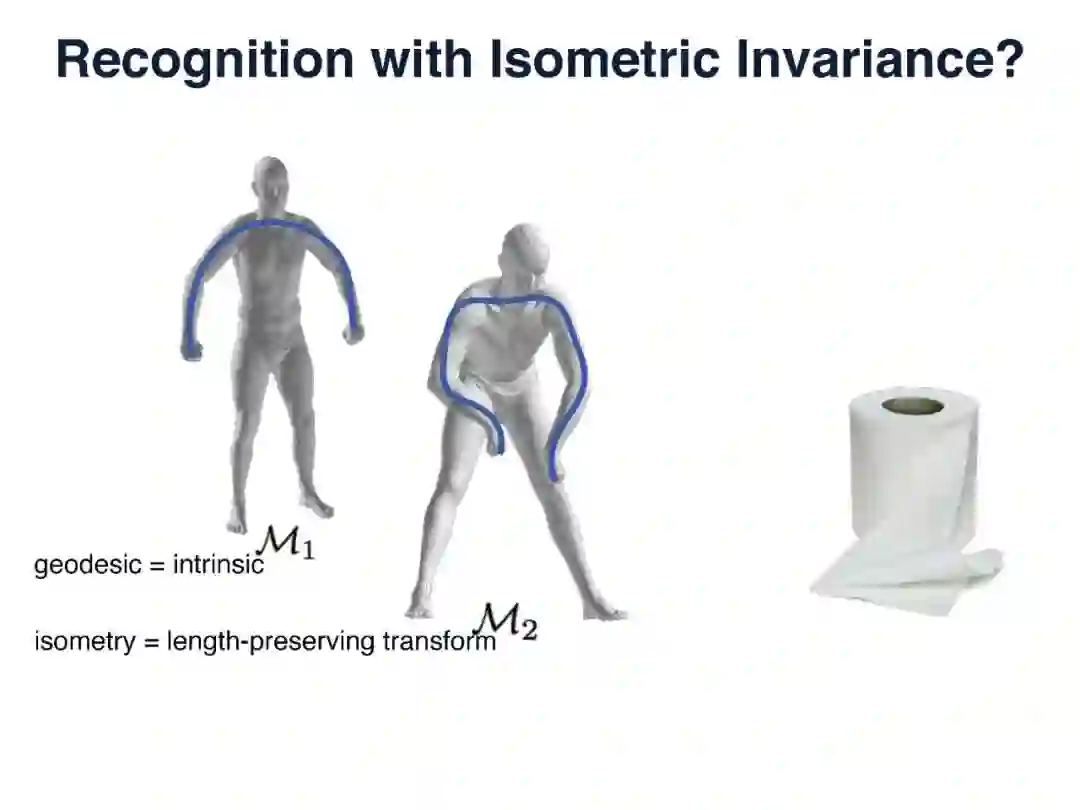 Recognition with Isometric Invariance?

$\mathcal{M}_1$

geodesic = intrinsic

$\mathcal{M}_2$

isometry = length-preserving transform